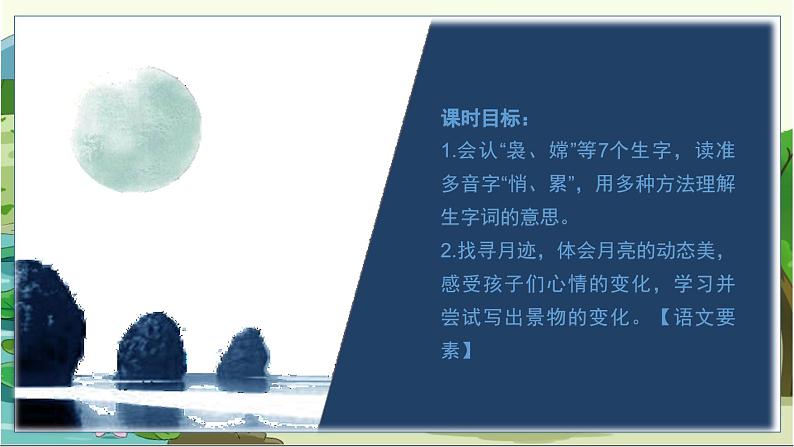 课时目标：

1.会认“袅、嫦”等7个生字，读准多音字“悄、累”，用多种方法理解生字词的意思。

2.找寻月迹，体会月亮的动态美，感受孩子们心情的变化，学习并尝试写出景物的变化。【语文要素】